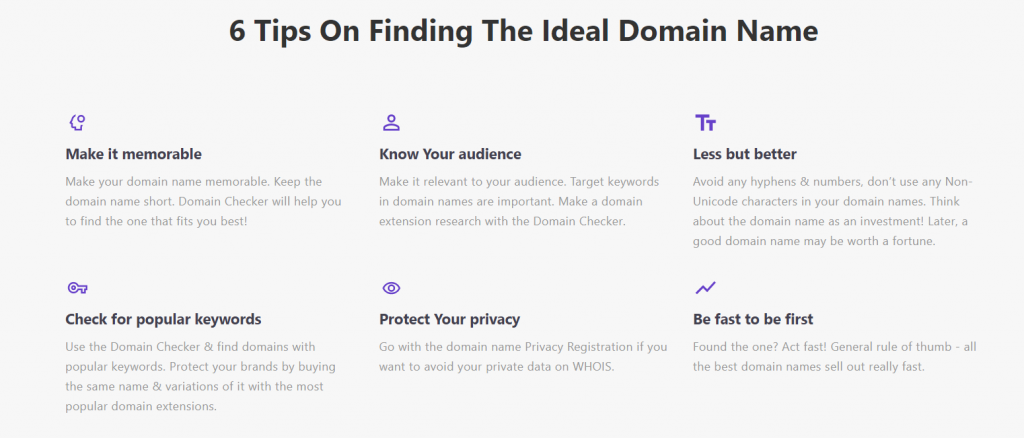 6 Tips On Finding The Ideal Domain Name

Make it memorable

Make your domain name memorable. Keep the domain name short. Domain Checker will help you to find the one that fits you best!

Know Your audience

Make it relevant to your audience. Target keywords in domain names are important. Make a domain extension research with the Domain Checker.

Less but better

Avoid any hyphens & numbers, don't use any Non-Unicode characters in your domain names. Think about the domain name as an investment! Later, a good domain name may be worth a fortune.

Check for popular keywords

Use the Domain Checker & find domains with popular keywords. Protect your brands by buying the same name & variations of it with the most popular domain extensions.

Protect Your privacy

Go with the domain name Privacy Registration if you want to avoid your private data on WHOIS.

Be fast to be first

Found the one? Act fast! General rule of thumb - all the best domain names sell out really fast.